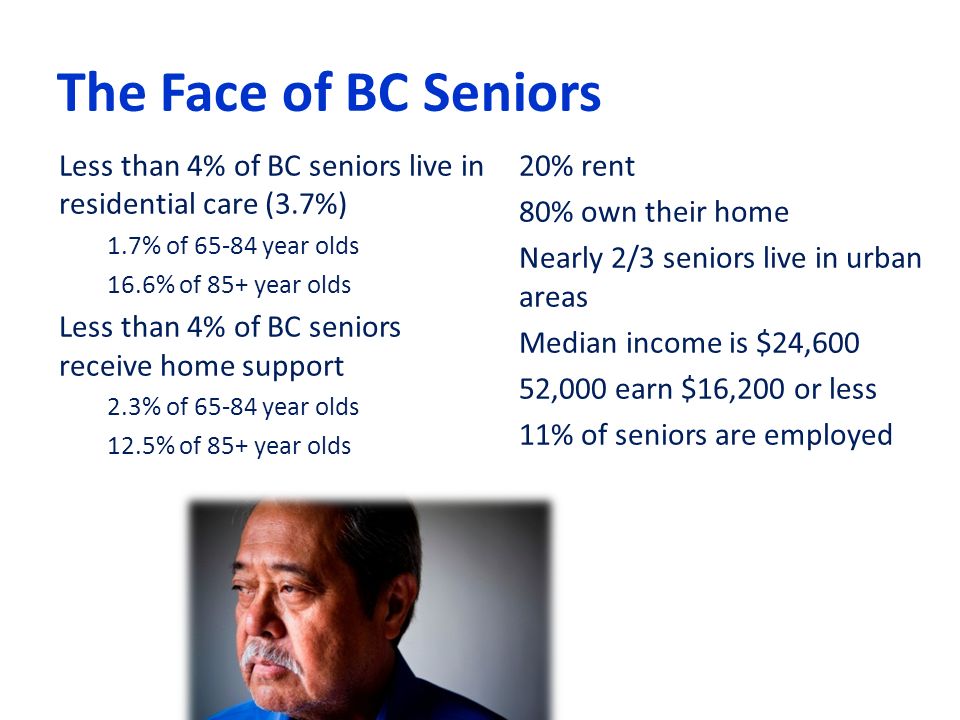 The Face of BC Seniors

Less than 4% of BC seniors live in residential care (3.7%)

1.7% of 65-84 year olds

16.6% of 85+ year olds

Less than 4% of BC seniors receive home support

2.3% of 65-84 year olds

12.5% of 85+ year olds

20% rent

80% own their home

Nearly 2/3 seniors live in urban areas

Median income is \$24,600

52,000 earn \$16,200 or less

11% of seniors are employed